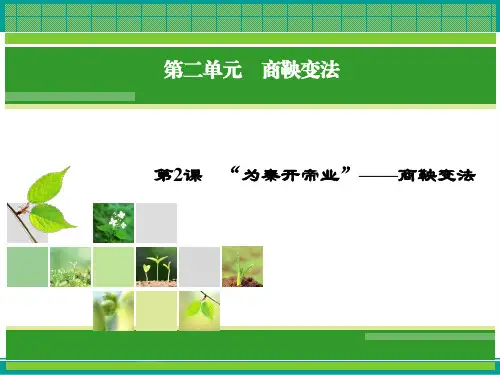 第二单元　商鞅变法

第2课　“为秦开帝业”——商鞅变法